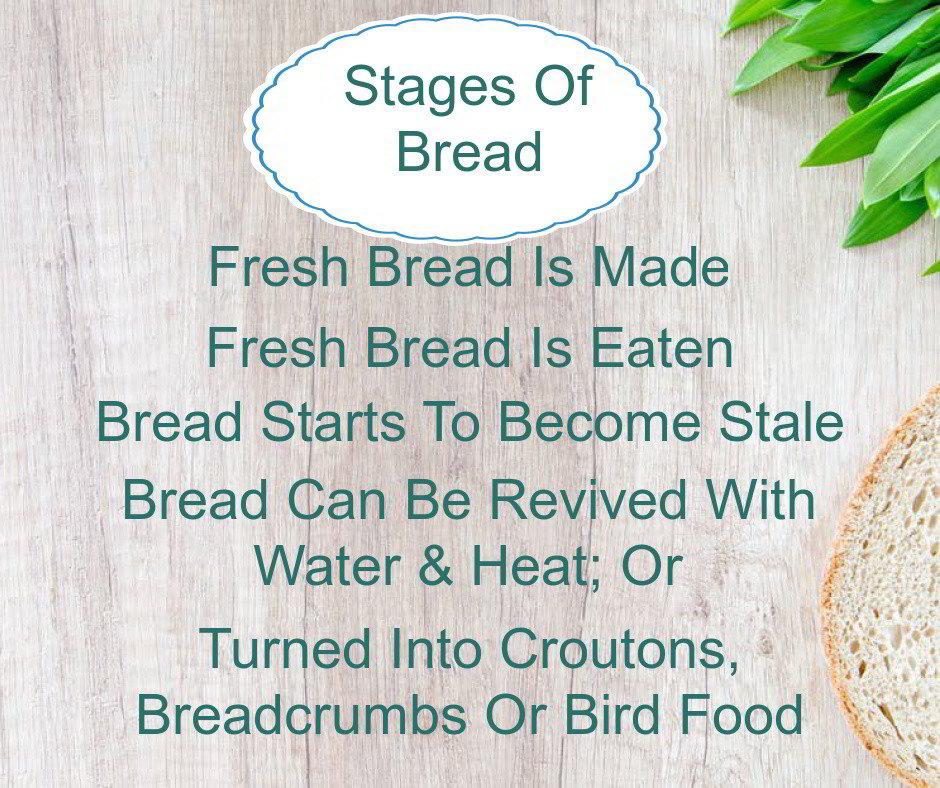 Stages Of Bread

Fresh Bread Is Made

Fresh Bread Is Eaten

Bread Starts To Become Stale

Bread Can Be Revived With Water & Heat; Or

Turned Into Croutons, Breadcrumbs Or Bird Food